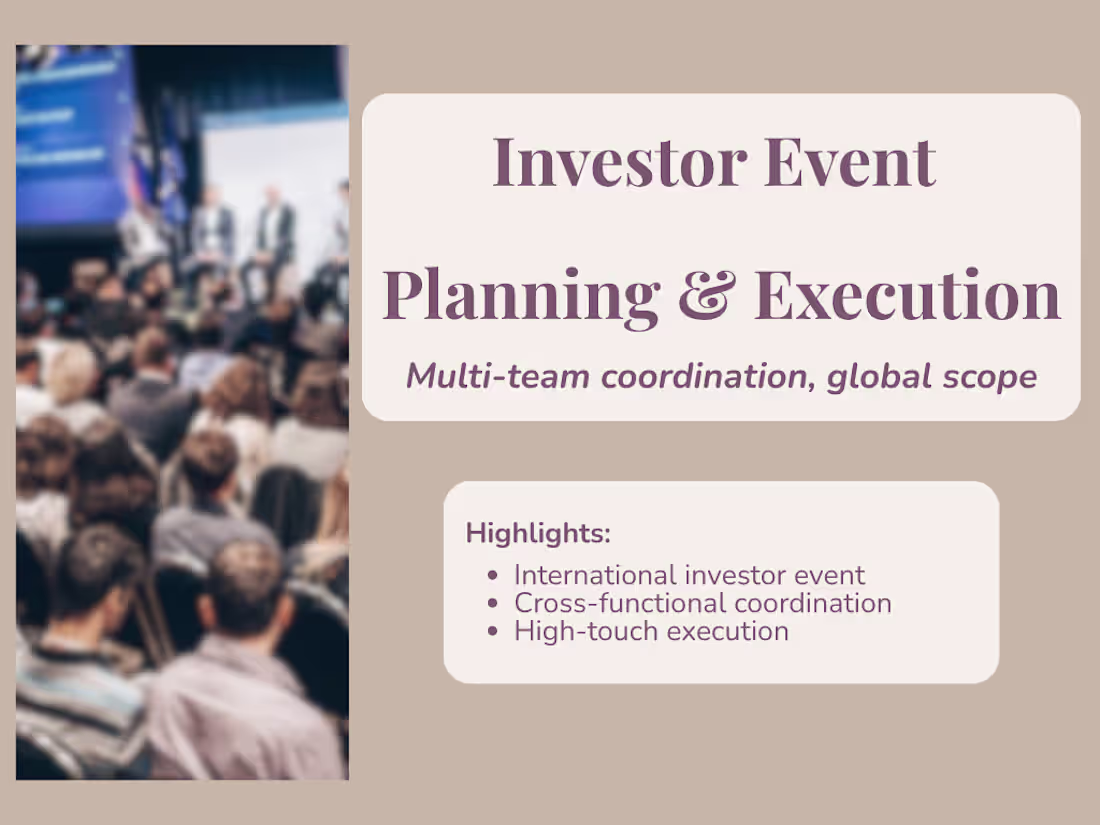 Investor Event

Planning & Execution

Multi-team coordination, global scope

Highlights:

- International investor event
- Cross-functional coordination
- High-touch execution